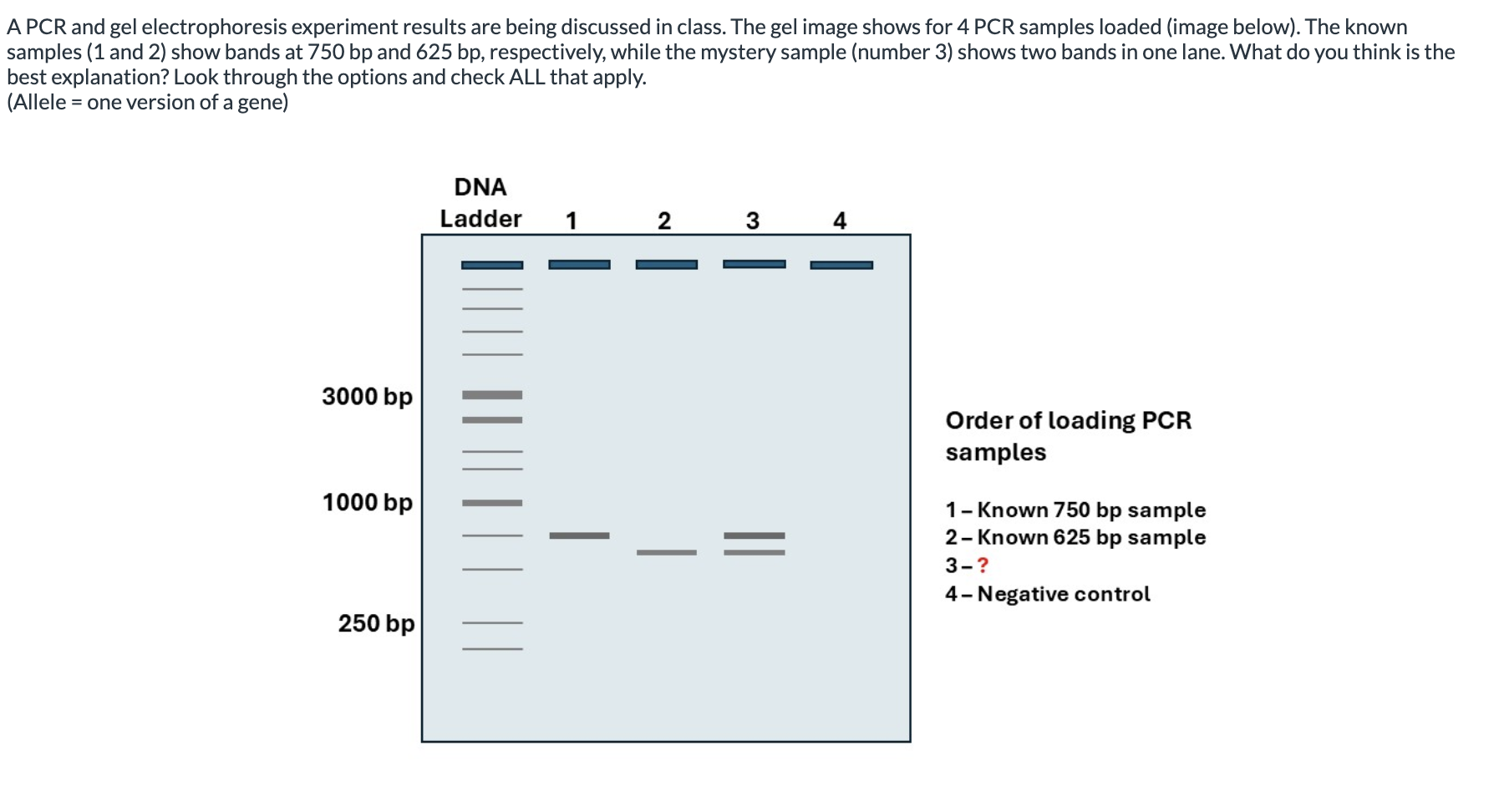 A PCR and gel electrophoresis experiment results are being discussed in class. The gel image shows for 4 PCR samples loaded (image below). The known samples (1 and 2) show bands at 750 bp and 625 bp, respectively, while the mystery sample (number 3) shows two bands in one lane. What do you think is the best explanation? Look through the options and check ALL that apply.
(Allele = one version of a gene)

DNA Ladder 1 2 3 4

3000 bp
1000 bp
250 bp

Order of loading PCR samples

1 – Known 750 bp sample
2 – Known 625 bp sample
3 – ?
4 – Negative control